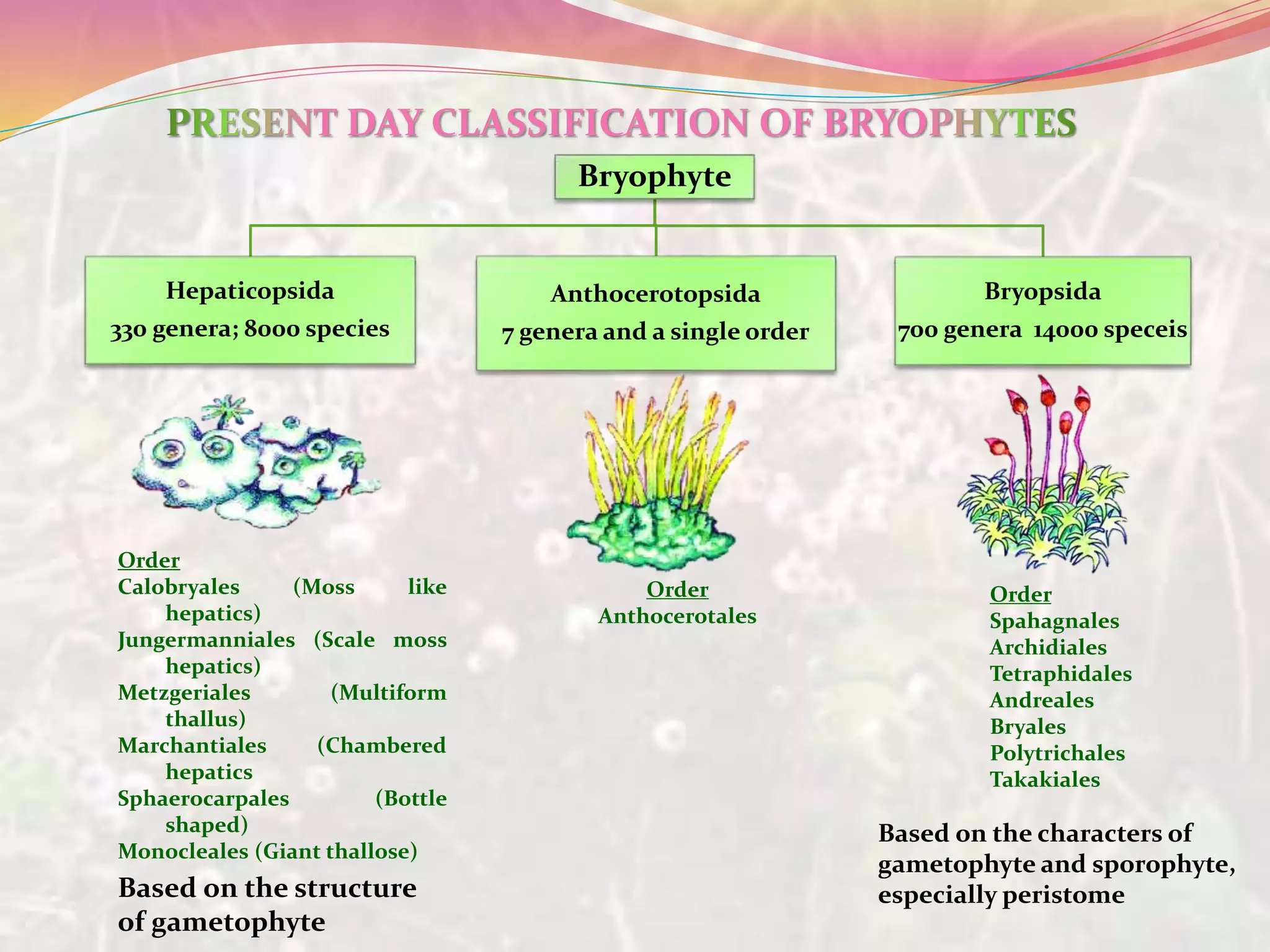 PRESENT DAY CLASSIFICATION OF BRYOPHYTES

Bryophyte

Hepaticopsida
330 genera; 8000 species

Anthocerotopsida
7 genera and a single order

Bryopsida
700 genera 14000 speceis

Order
Calobryales (Moss like hepatics)
Jungermanniales (Scale moss hepatics)
Metzgeriales (Multiform thallus)
Marchantiales (Chambered hepatics
Sphaerocarpales (Bottle shaped)
Monocleales (Giant thallose)

Based on the structure of gametophyte

Order
Anthocerotales

Order
Spahagnales
Archidiales
Tetraphidales
Andreales
Bryales
Polytrichales
Takakiales

Based on the characters of gametophyte and sporophyte, especially peristome